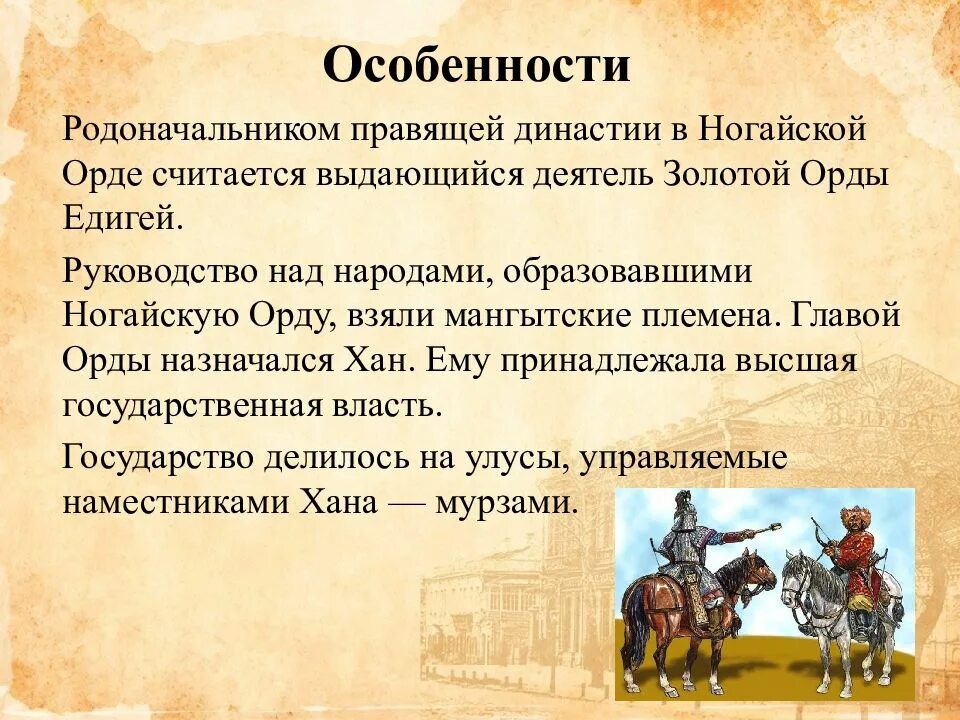 Особенности

Родоначальником правящей династии в Ногайской Орде считается выдающийся деятель Золотой Орды Едигей.

Руководство над народами, образовавшими Ногайскую Орду, взяли мангытские племена. Главой Орды назначался Хан. Ему принадлежала высшая государственная власть.

Государство делилось на улусы, управляемые наместниками Хана — мурзами.